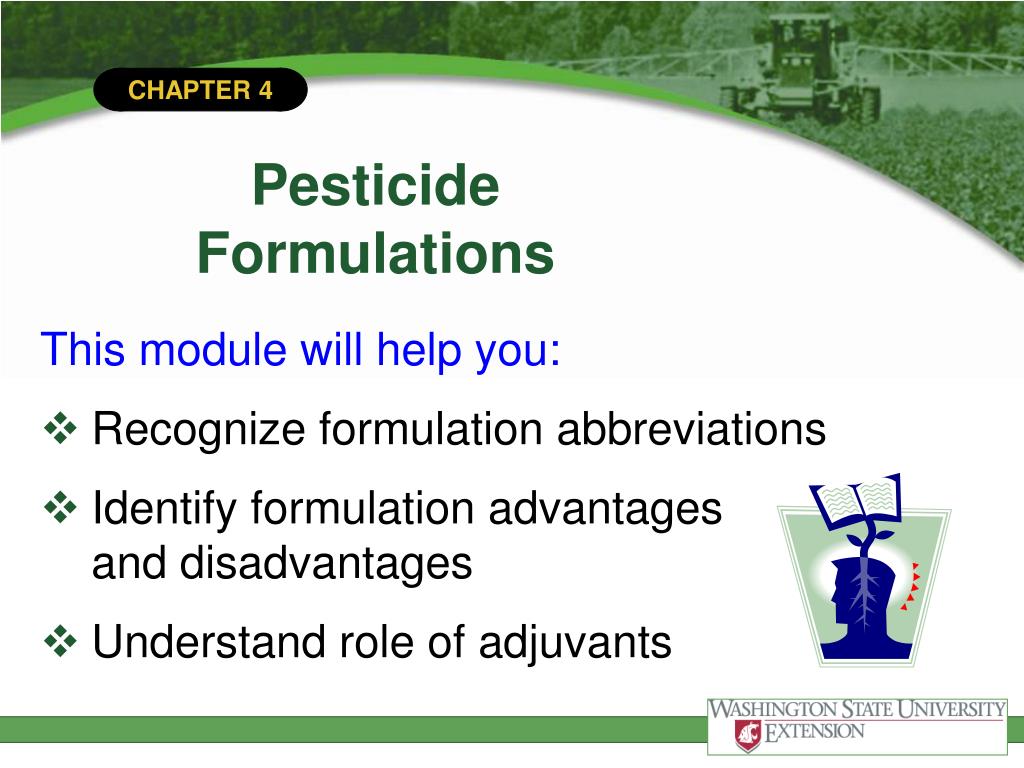 CHAPTER 4

Pesticide Formulations

This module will help you:

❖ Recognize formulation abbreviations

❖ Identify formulation advantages and disadvantages

❖ Understand role of adjuvants

WASHINGTON STATE UNIVERSITY
EXTENSION